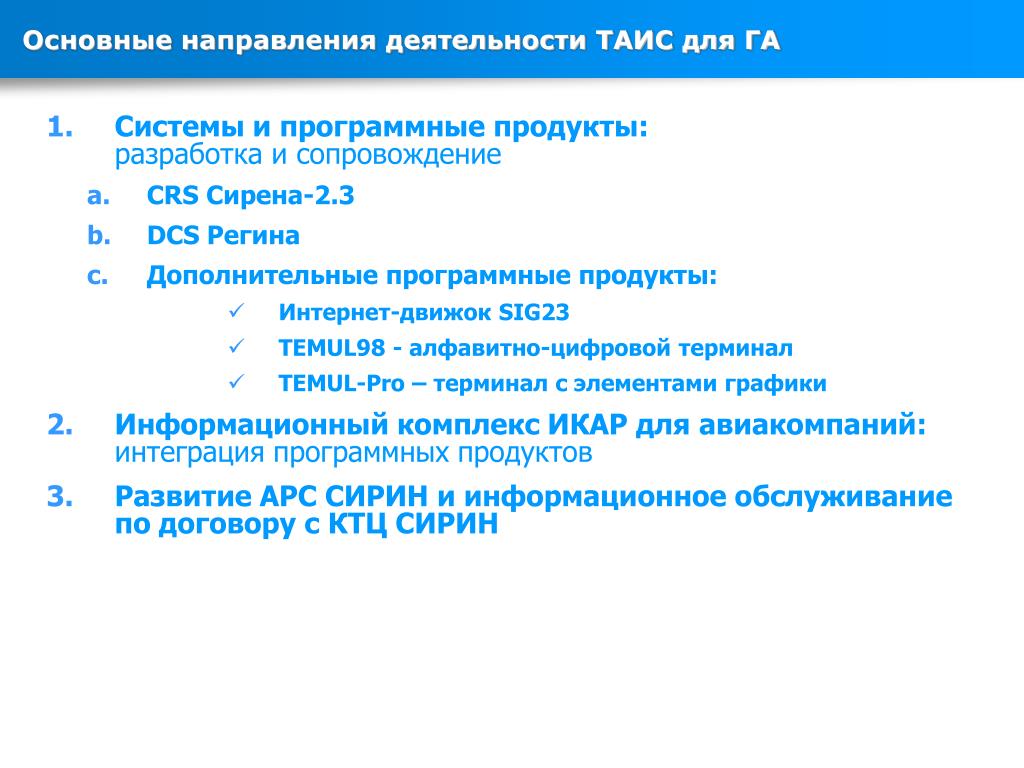 Основные направления деятельности ТАИС для ГА

1. Системы и программные продукты: разработка и сопровождение

a. CRS Сирена-2.3

b. DCS Регина

c. Дополнительные программные продукты:

✓ Интернет-движок SIG23

✓ TEMUL98 - алфавитно-цифровой терминал

✓ TEMUL-Pro – терминал с элементами графики

2. Информационный комплекс ИКАР для авиакомпаний: интеграция программных продуктов

3. Развитие АРС СИРИН и информационное обслуживание по договору с КТЦ СИРИН